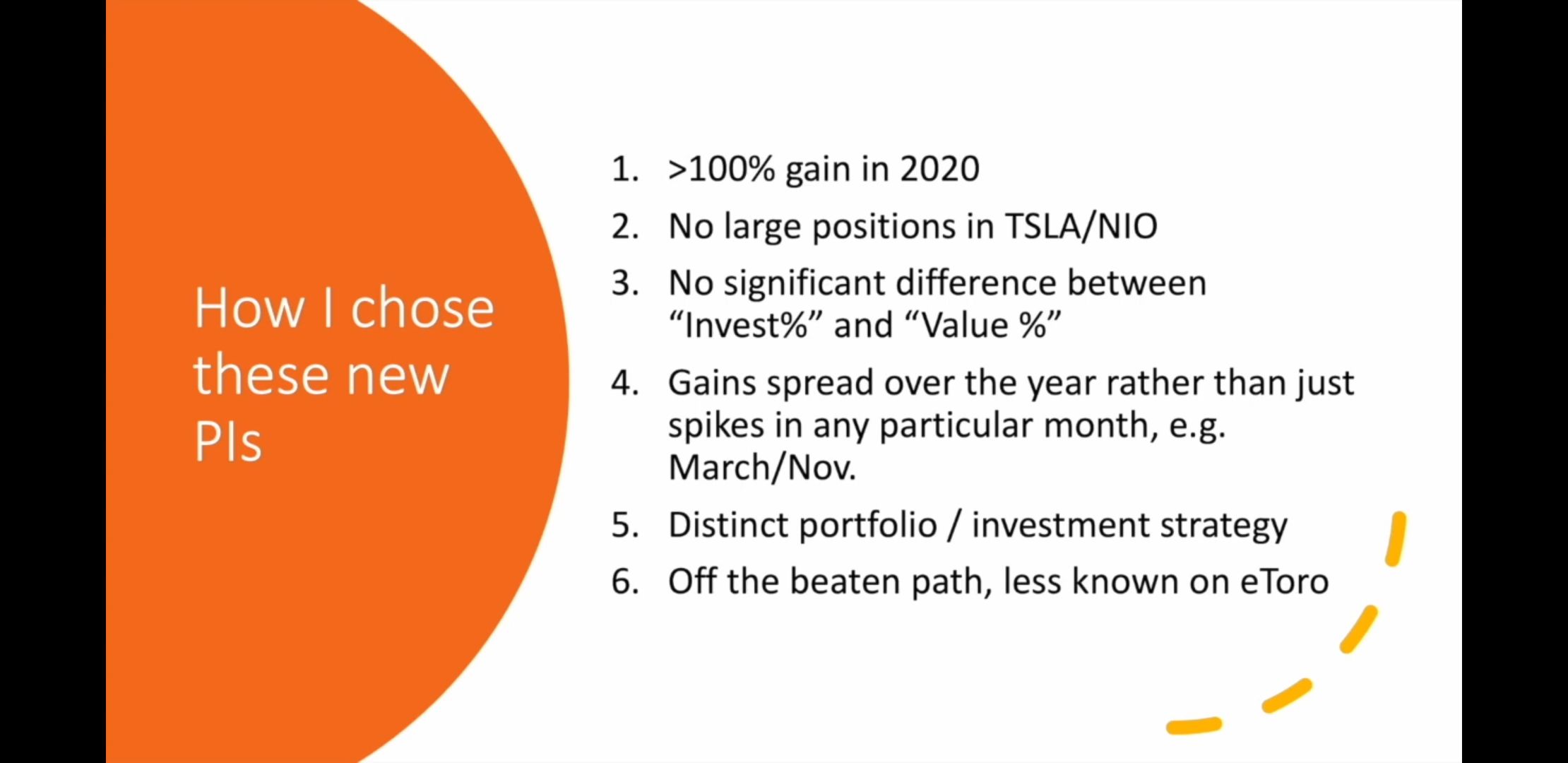 How I chose these new PIs

1. >100% gain in 2020
2. No large positions in TSLA/NIO
3. No significant difference between “Invest%” and “Value %”
4. Gains spread over the year rather than just spikes in any particular month, e.g. March/Nov.
5. Distinct portfolio / investment strategy
6. Off the beaten path, less known on eToro